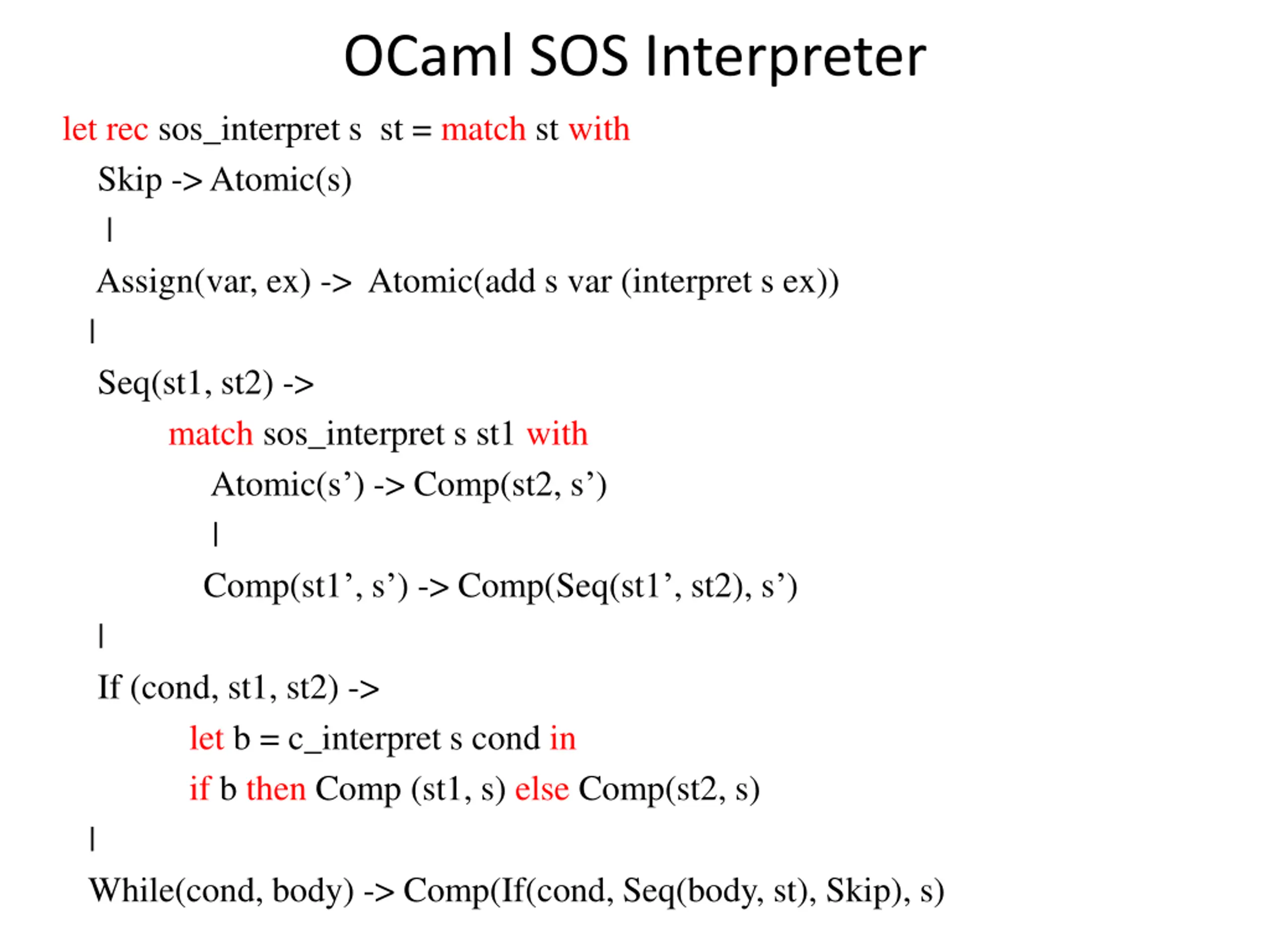 OCaml SOS Interpreter

let rec sos_interpret s st = match st with
Skip -> Atomic(s)
|
Assign(var, ex) -> Atomic(add s var (interpret s ex))
|
Seq(st1, st2) ->
match sos_interpret s st1 with
Atomic(s’) -> Comp(st2, s’)
|
Comp(st1’, s’) -> Comp(Seq(st1’, st2), s’)
|
If (cond, st1, st2) ->
let b = c_interpret s cond in
if b then Comp (st1, s) else Comp(st2, s)
|
While(cond, body) -> Comp(If(cond, Seq(body, st), Skip), s)